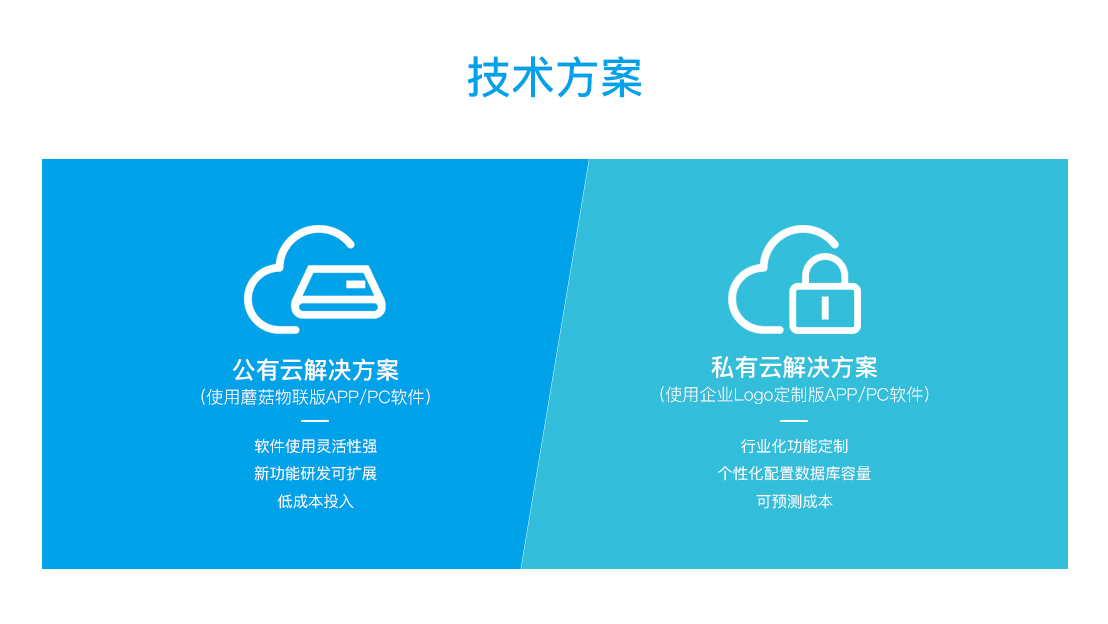 技术方案

公有云解决方案
（使用蘑菇物联版APP/PC软件）

软件使用灵活性强
新功能研发可扩展
低成本投入

私有云解决方案
（使用企业Logo定制版APP/PC软件）

行业化功能定制
个性化配置数据库容量
可预测成本